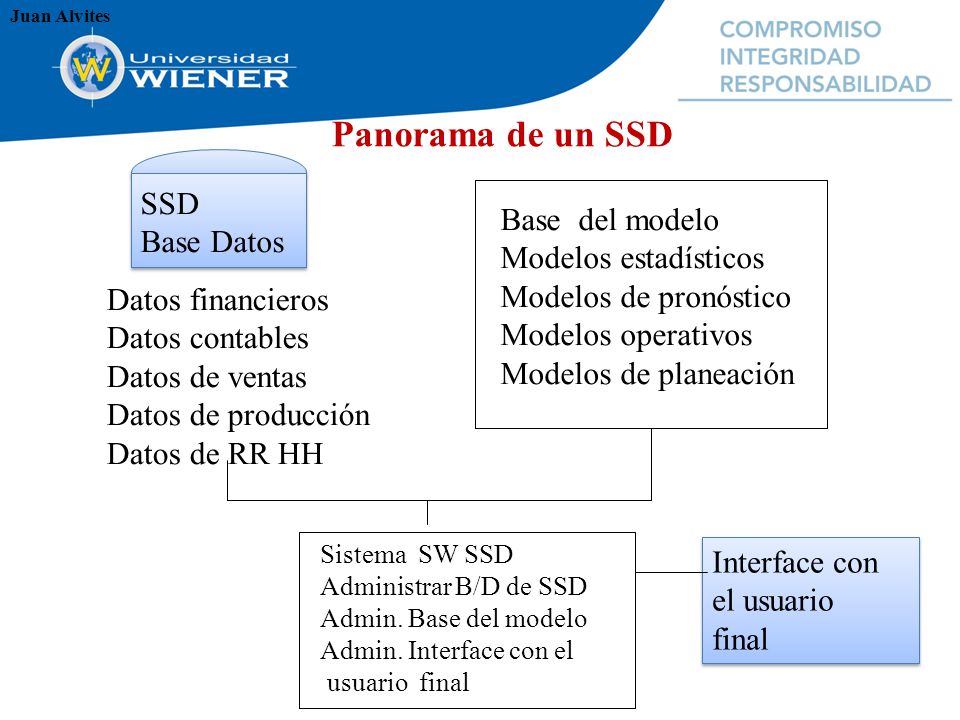 Juan Alvites

Universidad WIENER

COMPROMISO
INTEGRIDAD
RESPONSABILIDAD

Panorama de un SSD

SSD
Base Datos

Datos financieros
Datos contables
Datos de ventas
Datos de producción
Datos de RR HH

Base del modelo
Modelos estadísticos
Modelos de pronóstico
Modelos operativos
Modelos de planeación

Sistema SW SSD
Administrar B/D de SSD
Admin. Base del modelo
Admin. Interface con el usuario final

Interface con el usuario final